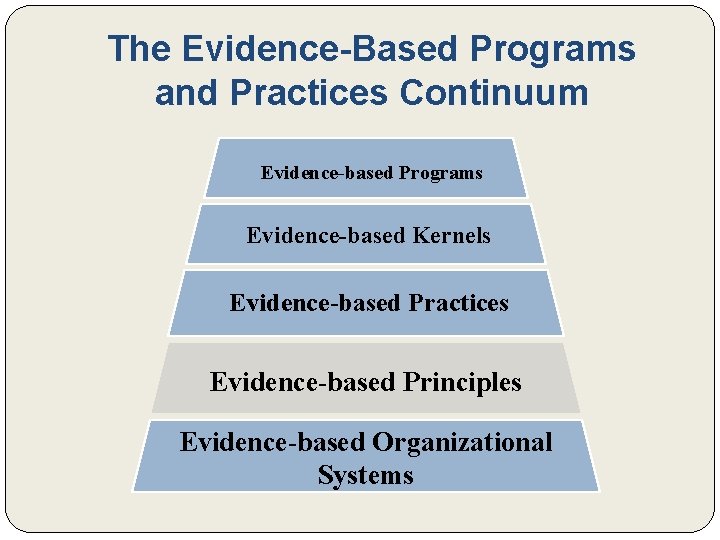 The Evidence-Based Programs and Practices Continuum

Evidence-based Programs

Evidence-based Kernels

Evidence-based Practices

Evidence-based Principles

Evidence-based Organizational Systems